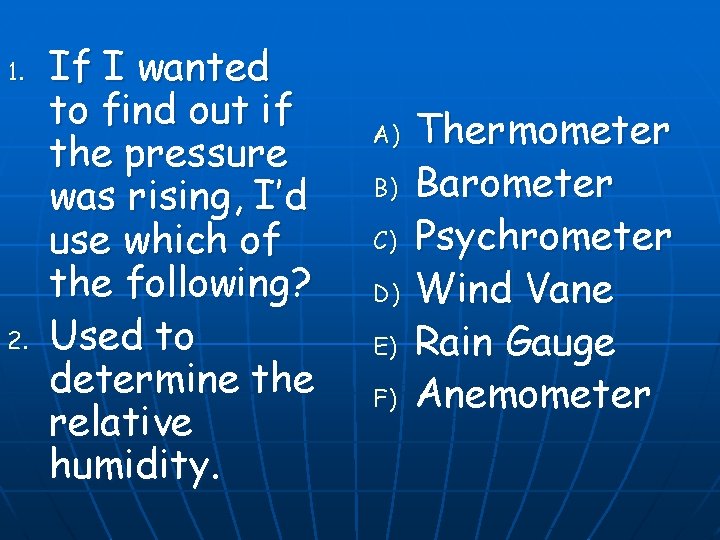 1. If I wanted to find out if the pressure was rising, I'd use which of the following?

2. Used to determine the relative humidity.

A) Thermometer
B) Barometer
C) Psychrometer
D) Wind Vane
E) Rain Gauge
F) Anemometer